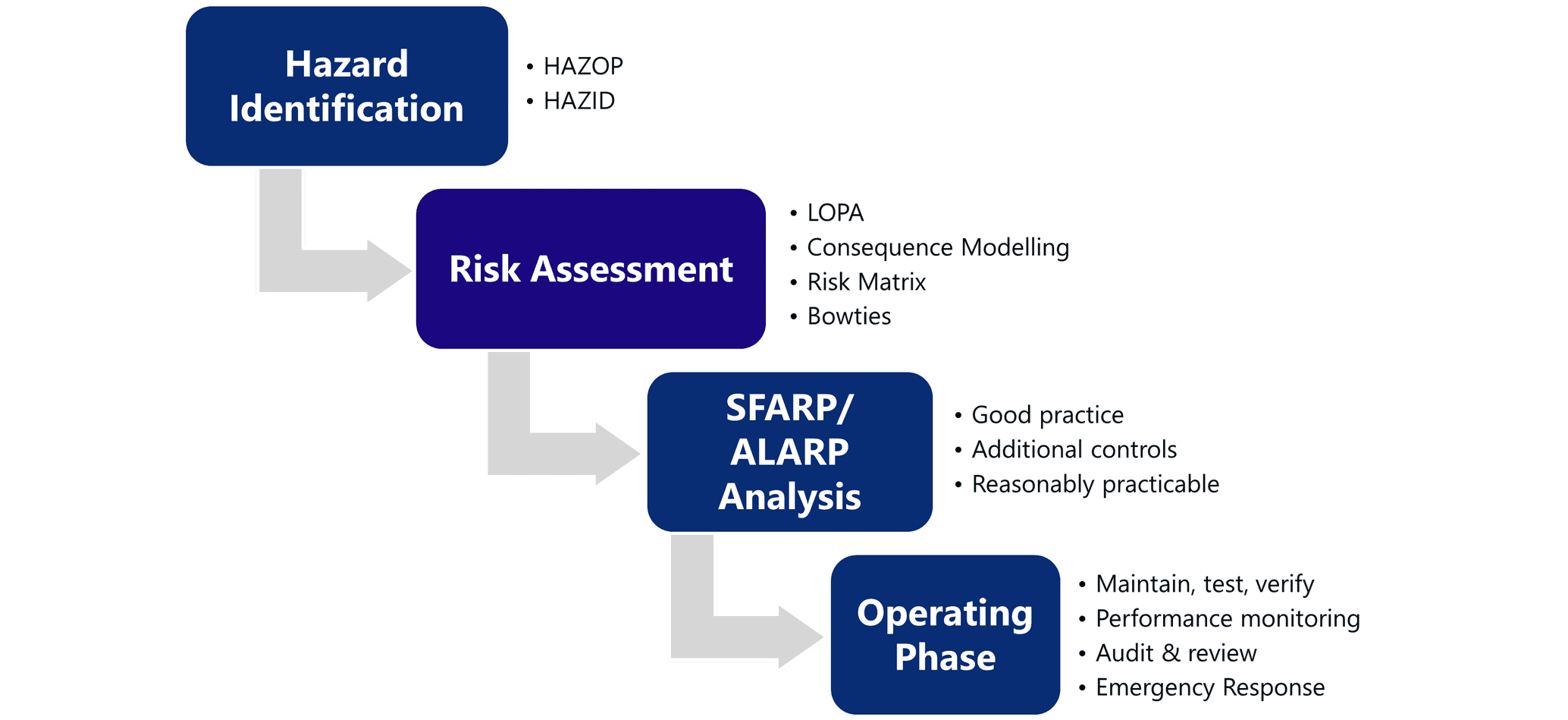 Hazard Identification

• HAZOP
• HAZID

Risk Assessment

• LOPA
• Consequence Modelling
• Risk Matrix
• Bowties

SFARP/ ALARP Analysis

• Good practice
• Additional controls
• Reasonably practicable

Operating Phase

• Maintain, test, verify
• Performance monitoring
• Audit & review
• Emergency Response